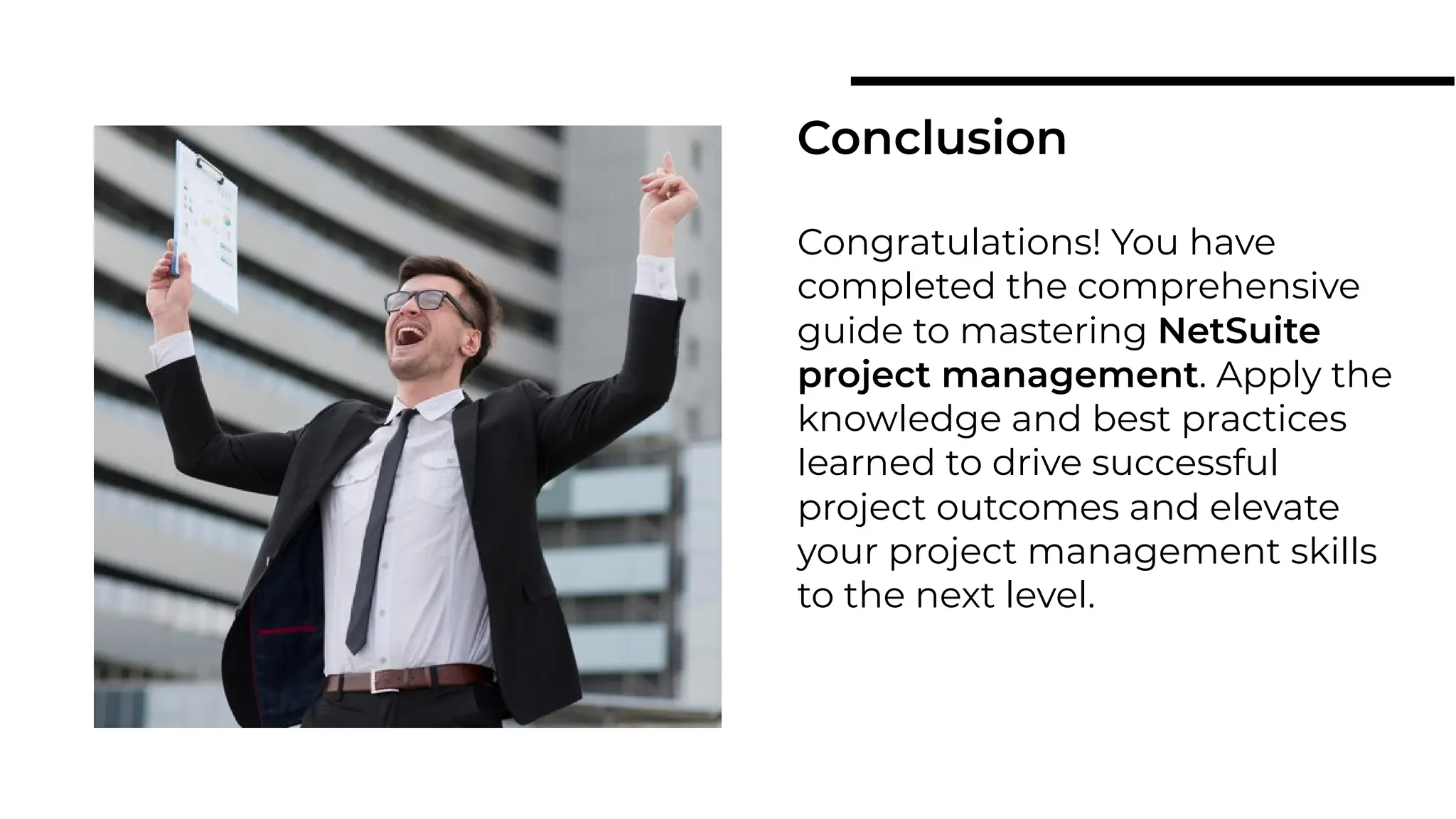 Conclusion

Congratulations! You have completed the comprehensive guide to mastering NetSuite project management. Apply the knowledge and best practices learned to drive successful project outcomes and elevate your project management skills to the next level.